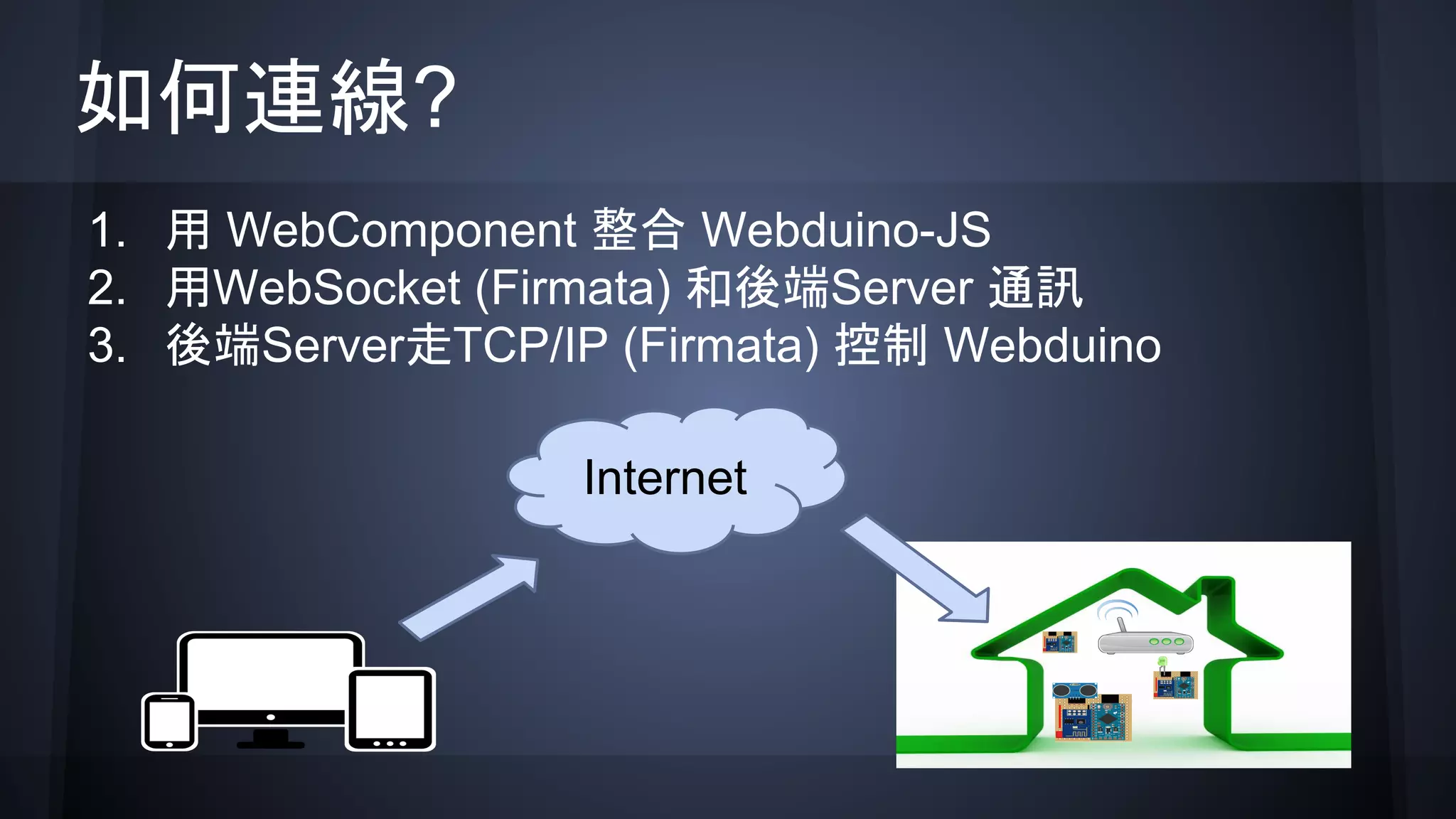 如何連線?

1. 用 WebComponent 整合 Webduino-JS
2. 用WebSocket (Firmata) 和後端Server 通訊
3. 後端Server走TCP/IP (Firmata) 控制 Webduino

Internet